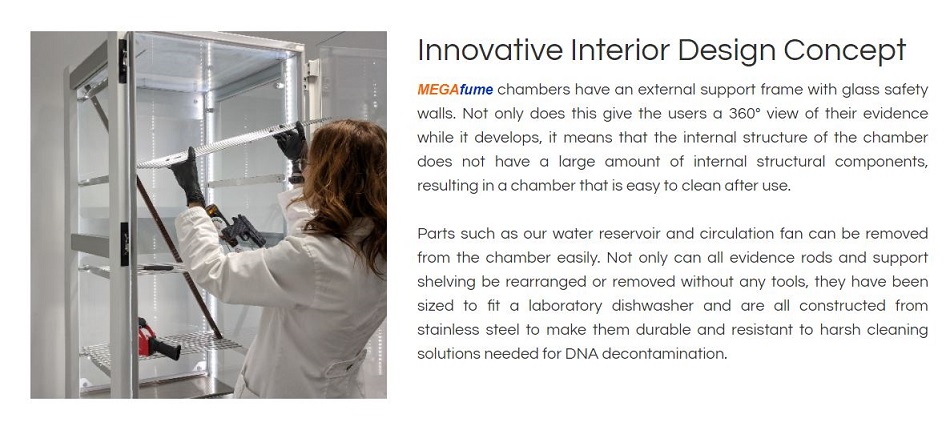 Innovative Interior Design Concept

MEGAfume chambers have an external support frame with glass safety walls. Not only does this give the users a 360° view of their evidence while it develops, it means that the internal structure of the chamber does not have a large amount of internal structural components, resulting in a chamber that is easy to clean after use.

Parts such as our water reservoir and circulation fan can be removed from the chamber easily. Not only can all evidence rods and support shelving be rearranged or removed without any tools, they have been sized to fit a laboratory dishwasher and are all constructed from stainless steel to make them durable and resistant to harsh cleaning solutions needed for DNA decontamination.